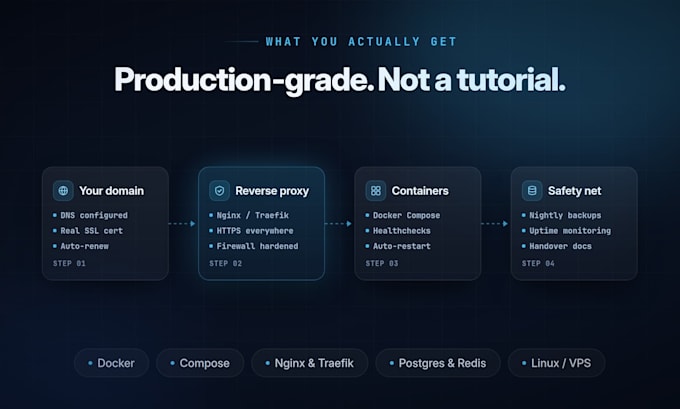 WHAT YOU ACTUALLY GET

Production-grade. Not a tutorial.

Your domain
• DNS configured
• Real SSL cert
• Auto-renew
STEP 01

Reverse proxy
• Nginx / Traefik
• HTTPS everywhere
• Firewall hardened
STEP 02

Containers
• Docker Compose
• Healthchecks
• Auto-restart
STEP 03

Safety net
• Nightly backups
• Uptime monitoring
• Handover docs
STEP 04

• Docker
• Compose
• Nginx & Traefik
• Postgres & Redis
• Linux / VPS